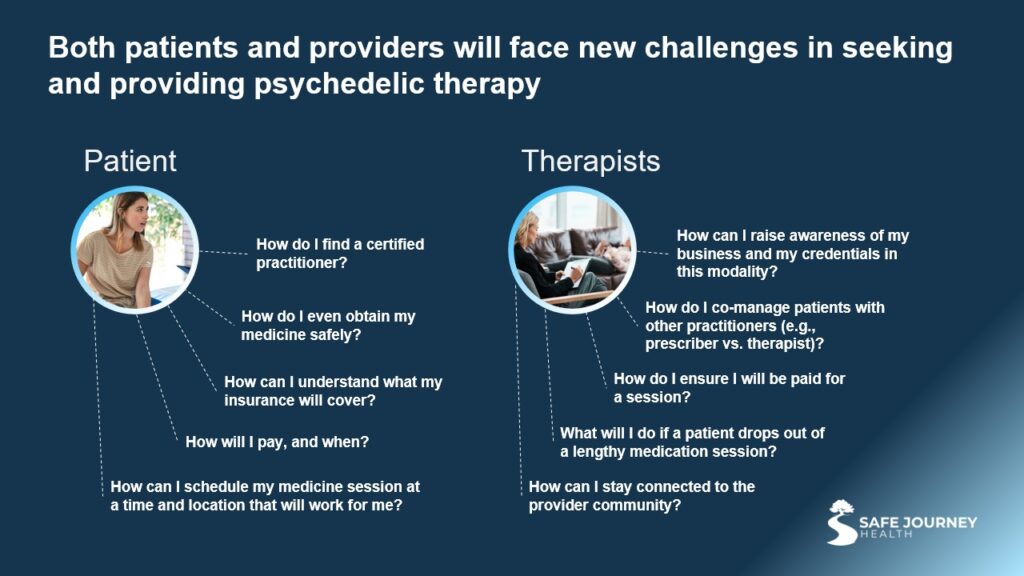 Both patients and providers will face new challenges in seeking and providing psychedelic therapy

Patient

How do I find a certified practitioner?

How do I even obtain my medicine safely?

How can I understand what my insurance will cover?

How will I pay, and when?

How can I schedule my medicine session at a time and location that will work for me?

Therapists

How can I raise awareness of my business and my credentials in this modality?

How do I co-manage patients with other practitioners (e.g., prescriber vs. therapist)?

How do I ensure I will be paid for a session?

What will I do if a patient drops out of a lengthy medication session?

How can I stay connected to the provider community?

SAFE JOURNEY HEALTH